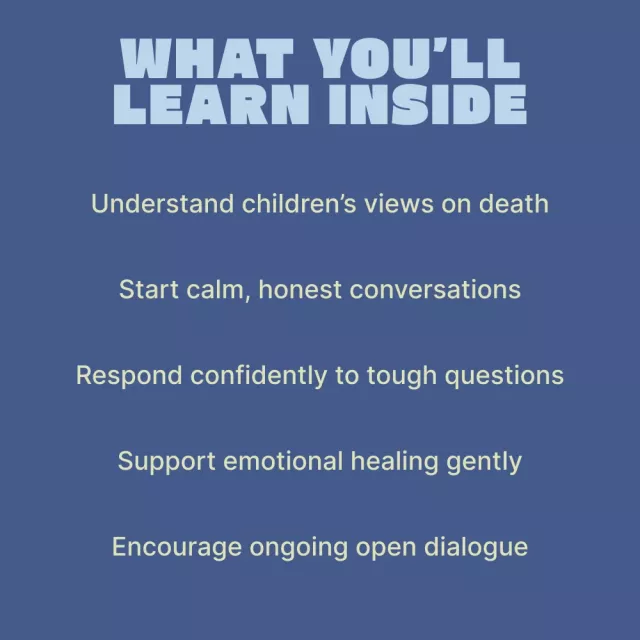 WHAT YOU'LL LEARN INSIDE

Understand children's views on death

Start calm, honest conversations

Respond confidently to tough questions

Support emotional healing gently

Encourage ongoing open dialogue